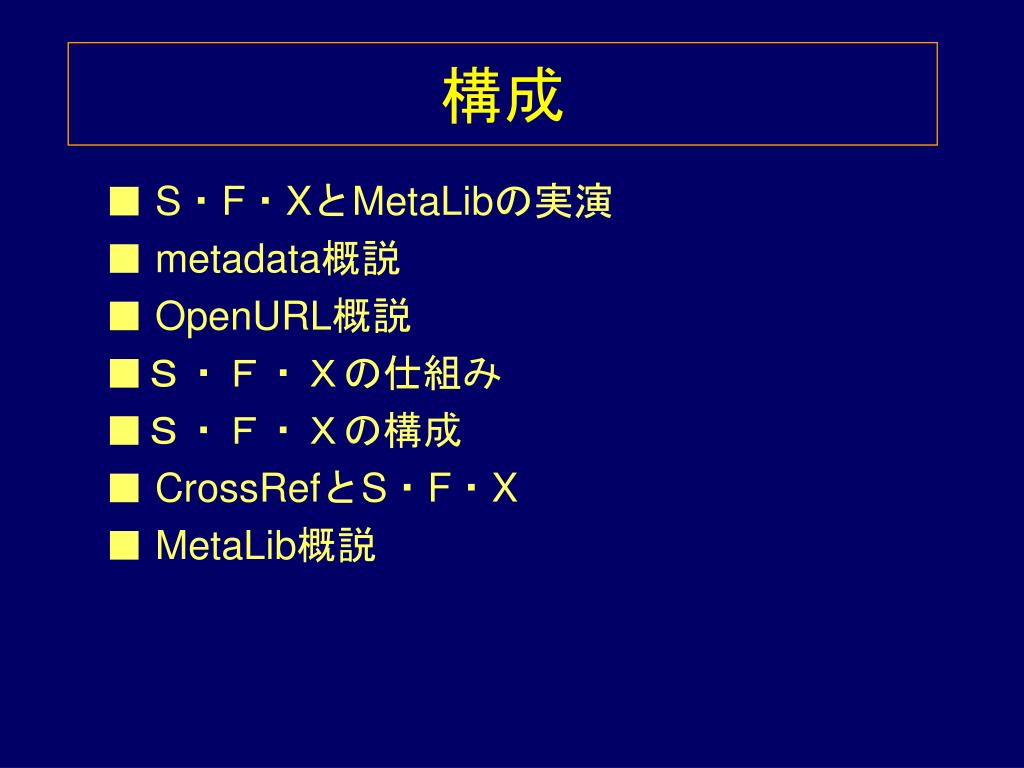 構成

■ S・F・XとMetaLibの実演
■ metadata概説
■ OpenURL概説
■ S・F・Xの仕組み
■ S・F・Xの構成
■ CrossRefとS・F・X
■ MetaLib概説